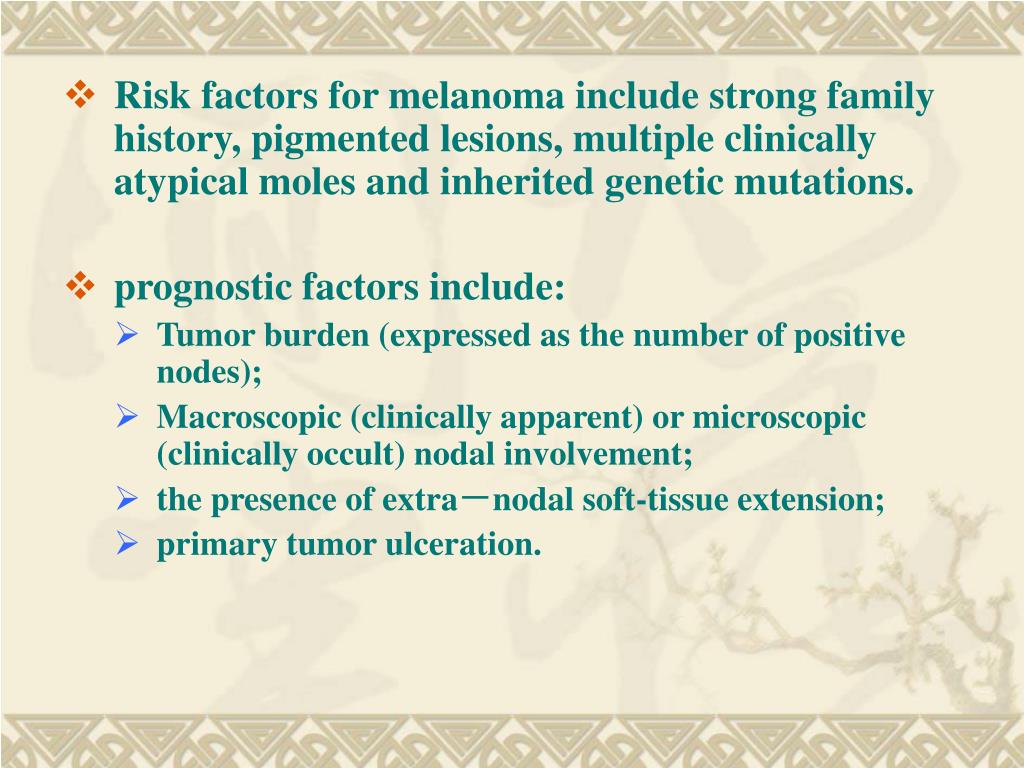 ❖ Risk factors for melanoma include strong family history, pigmented lesions, multiple clinically atypical moles and inherited genetic mutations.

❖ prognostic factors include:

➢ Tumor burden (expressed as the number of positive nodes);

➢ Macroscopic (clinically apparent) or microscopic (clinically occult) nodal involvement;

➢ the presence of extra－nodal soft-tissue extension;

➢ primary tumor ulceration.